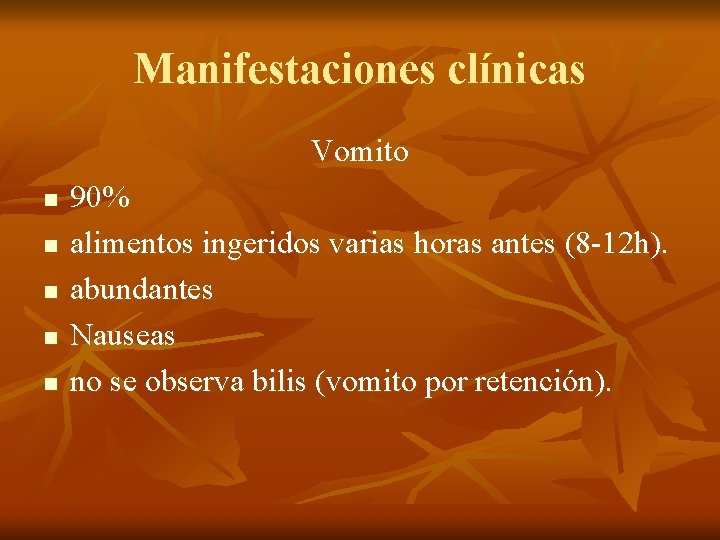 Manifestaciones clínicas

Vomito

- 90%
- alimentos ingeridos varias horas antes (8-12h).
- abundantes
- Nauseas
- no se observa bilis (vomito por retención).